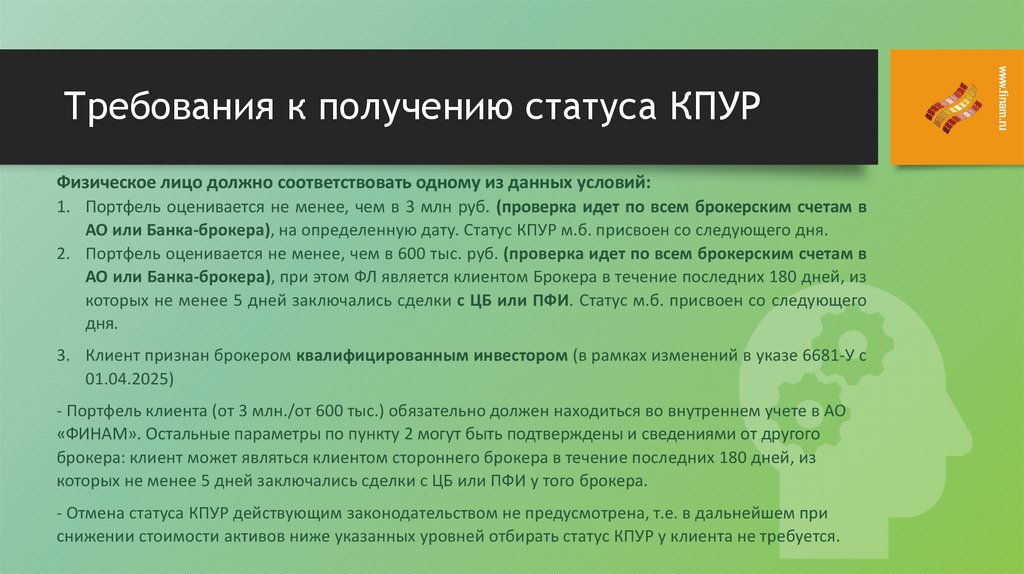 Требования к получению статуса КПУР

www.finam.ru

Физическое лицо должно соответствовать одному из данных условий:
1. Портфель оценивается не менее, чем в 3 млн руб. (проверка идет по всем брокерским счетам в АО или Банка-брокера), на определенную дату. Статус КПУР м.б. присвоен со следующего дня.
2. Портфель оценивается не менее, чем в 600 тыс. руб. (проверка идет по всем брокерским счетам в АО или Банка-брокера), при этом ФЛ является клиентом Брокера в течение последних 180 дней, из которых не менее 5 дней заключались сделки с ЦБ или ПФИ. Статус м.б. присвоен со следующего дня.
3. Клиент признан брокером квалифицированным инвестором (в рамках изменений в указе 6681-У с 01.04.2025)

- Портфель клиента (от 3 млн./от 600 тыс.) обязательно должен находиться во внутреннем учете в АО «ФИНАМ». Остальные параметры по пункту 2 могут быть подтверждены и сведениями от другого брокера: клиент может являться клиентом стороннего брокера в течение последних 180 дней, из которых не менее 5 дней заключались сделки с ЦБ или ПФИ у того брокера.

- Отмена статуса КПУР действующим законодательством не предусмотрена, т.е. в дальнейшем при снижении стоимости активов ниже указанных уровней отбирать статус КПУР у клиента не требуется.